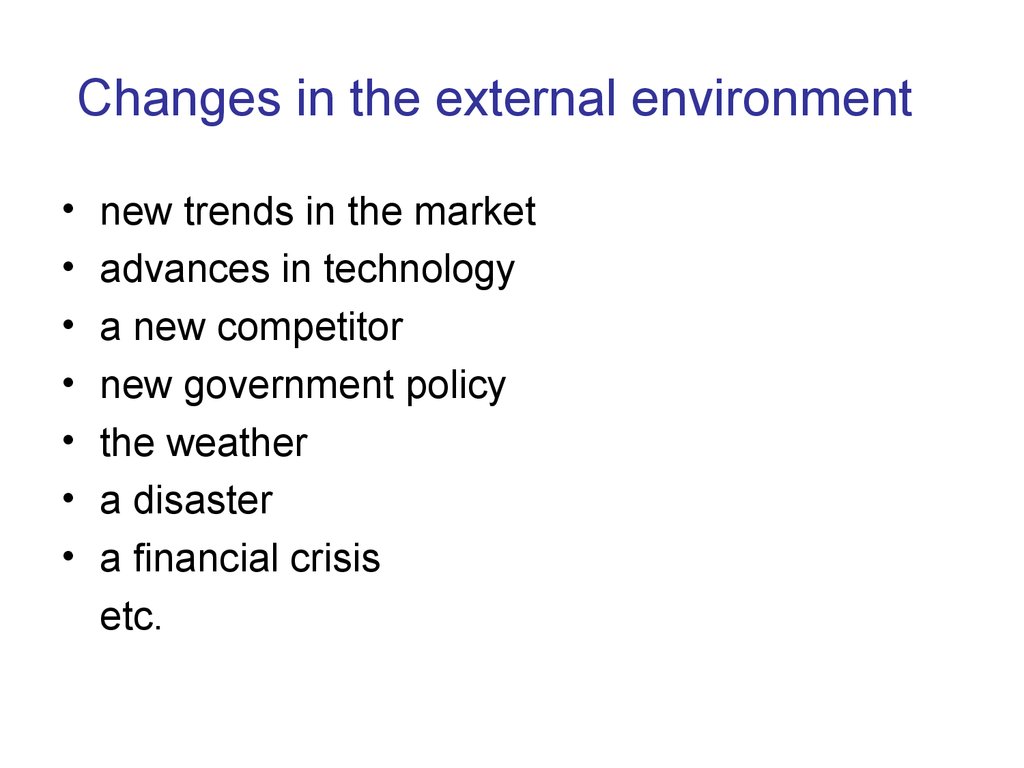 Changes in the external environment

• new trends in the market
• advances in technology
• a new competitor
• new government policy
• the weather
• a disaster
• a financial crisis
etc.